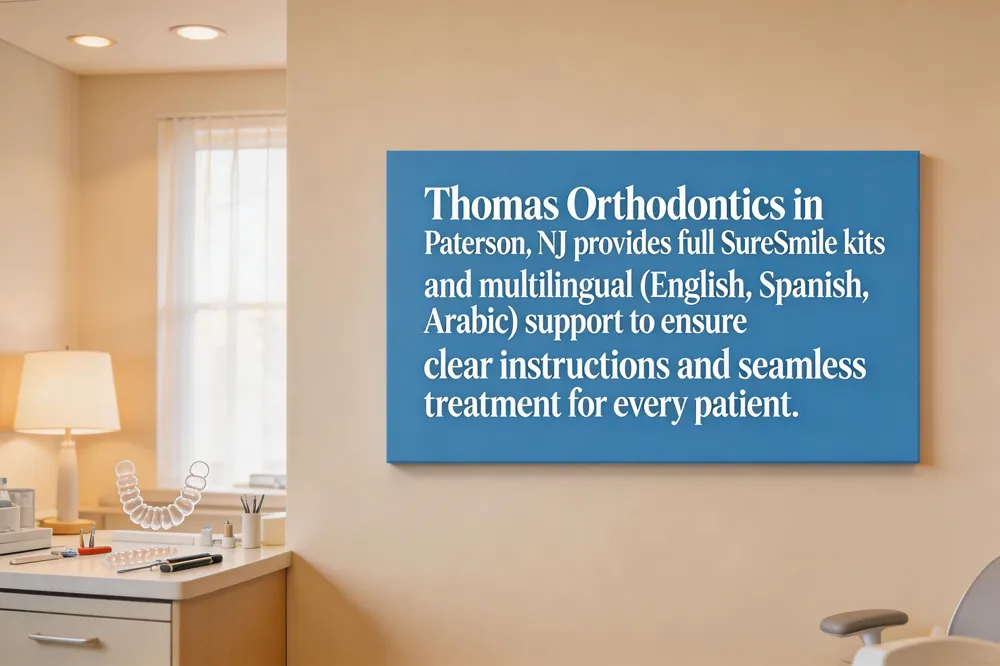 Thomas Orthodontics in Paterson, NJ provides full SureSmile kits and multilingual (English, Spanish, Arabic) support to ensure clear instructions and seamless treatment for every patient.